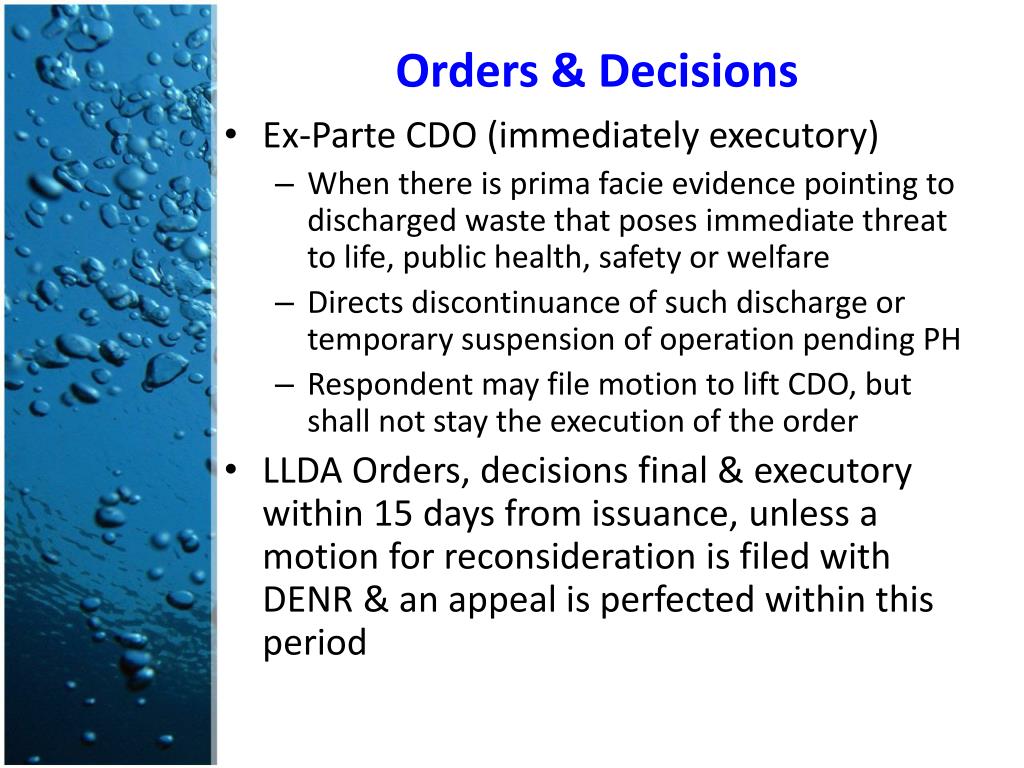 Orders & Decisions

• Ex-Parte CDO (immediately executory)
– When there is prima facie evidence pointing to discharged waste that poses immediate threat to life, public health, safety or welfare
– Directs discontinuance of such discharge or temporary suspension of operation pending PH
– Respondent may file motion to lift CDO, but shall not stay the execution of the order

• LLDA Orders, decisions final & executory within 15 days from issuance, unless a motion for reconsideration is filed with DENR & an appeal is perfected within this period